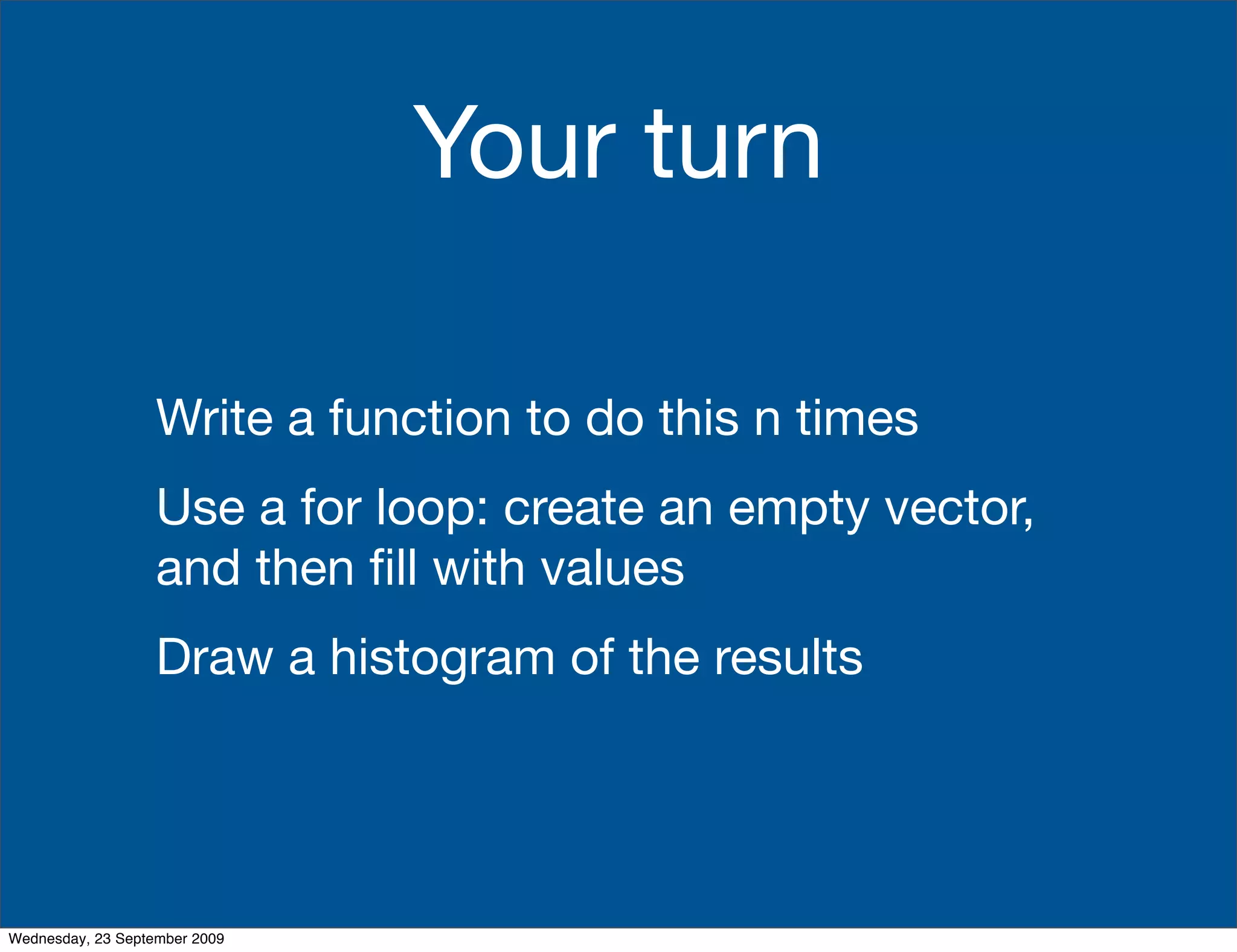 Your turn

Write a function to do this n times

Use a for loop: create an empty vector, and then fill with values

Draw a histogram of the results

Wednesday, 23 September 2009